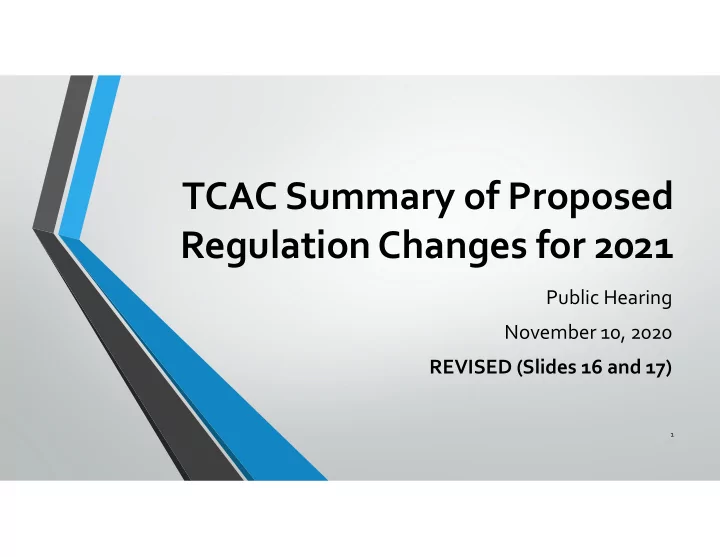 TCAC Summary of Proposed Regulation Changes for 2021

Public Hearing

November 10, 2020

REVISED (Slides 16 and 17)

1